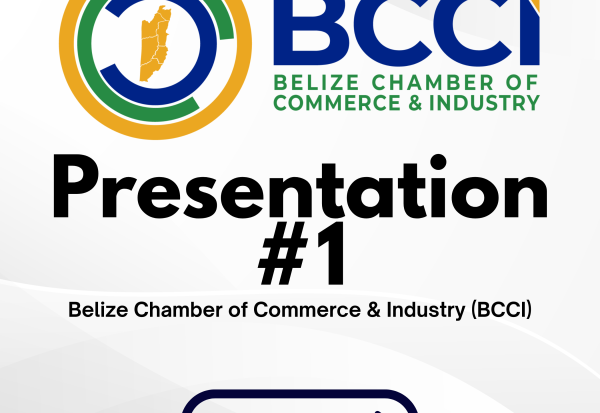 BCCI
BELIZE CHAMBER OF COMMERCE & INDUSTRY

Presentation
#1

Belize Chamber of Commerce & Industry (BCCI)